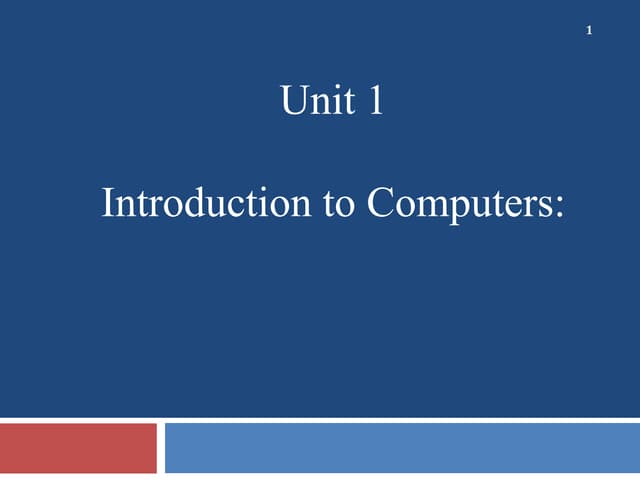 1

Unit 1

Introduction to Computers: